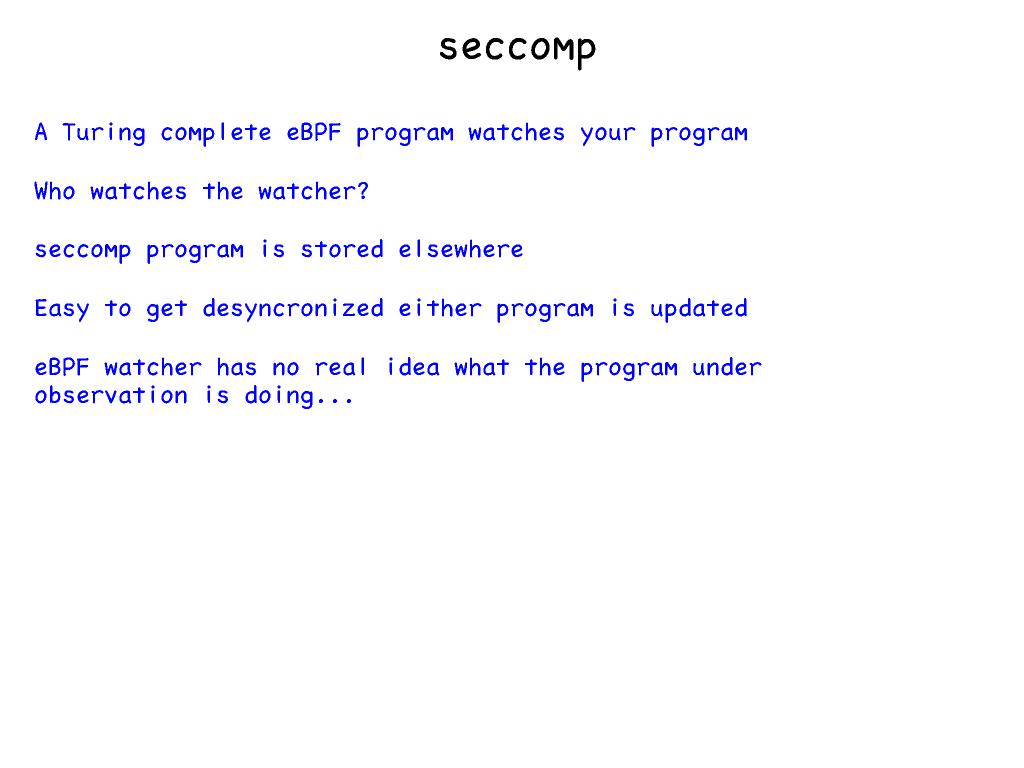 seccomp

A Turing complete eBPF program watches your program

Who watches the watcher?

seccomp program is stored elsewhere

Easy to get desyncronized either program is updated

eBPF watcher has no real idea what the program under observation is doing...